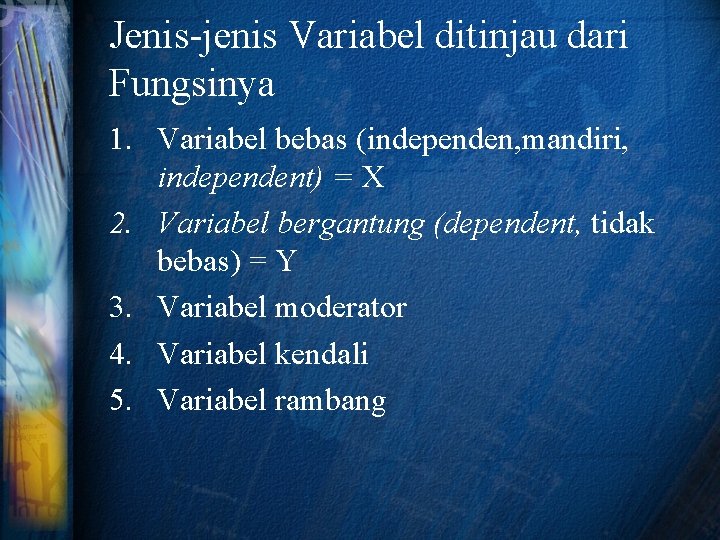 Jenis-jenis Variabel ditinjau dari Fungsinya

1. Variabel bebas (independen,mandiri, independent) = X
2. Variabel bergantung (dependent, tidak bebas) = Y
3. Variabel moderator
4. Variabel kendali
5. Variabel rambang